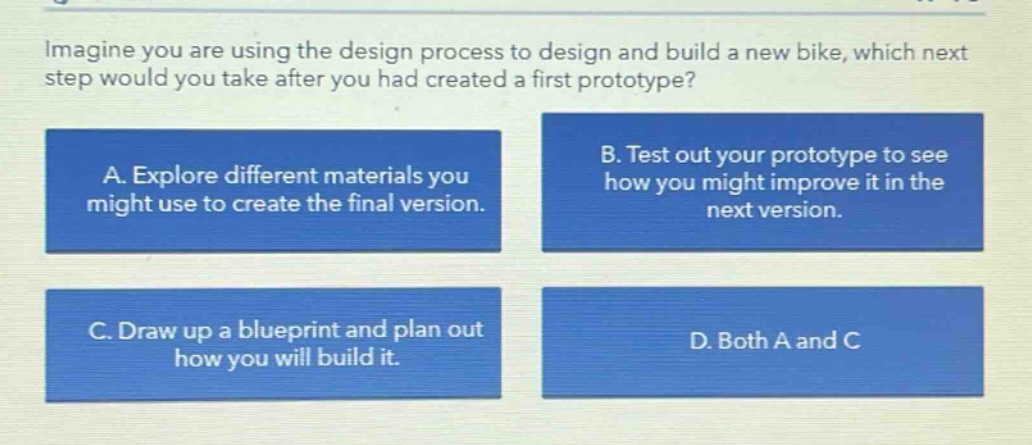 Imagine you are using the design process to design and build a new bike, which next step would you take after you had created a first prototype?

A. Explore different materials you might use to create the final version.

B. Test out your prototype to see how you might improve it in the next version.

C. Draw up a blueprint and plan out how you will build it.

D. Both A and C